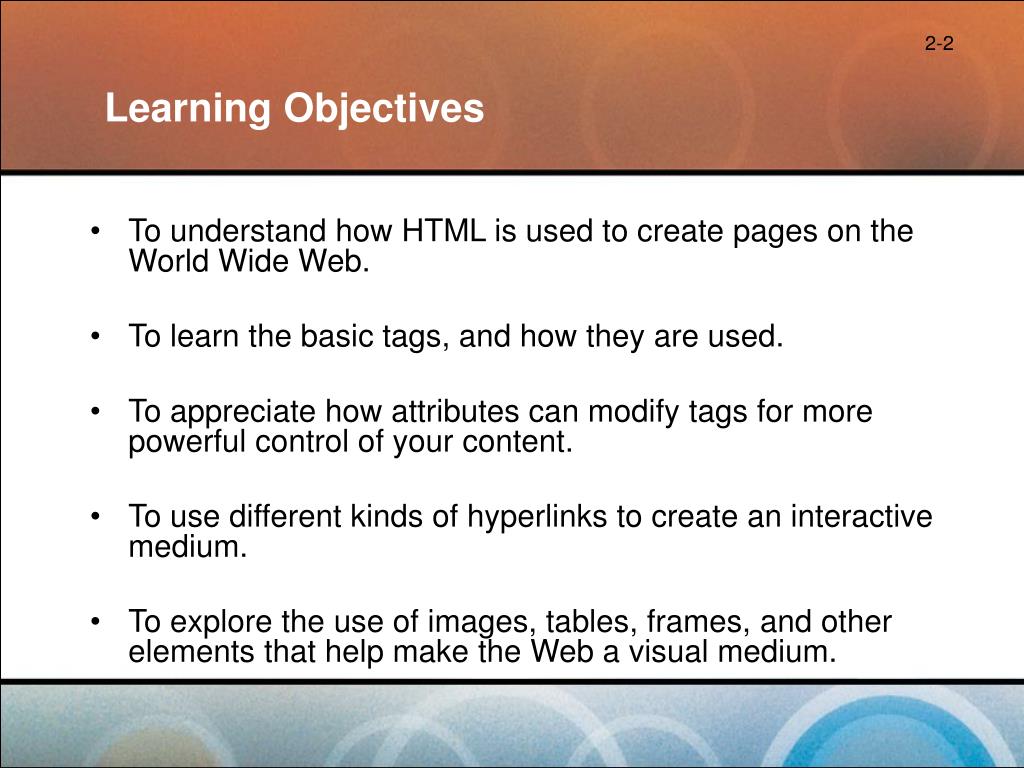 2-2

Learning Objectives

• To understand how HTML is used to create pages on the World Wide Web.

• To learn the basic tags, and how they are used.

• To appreciate how attributes can modify tags for more powerful control of your content.

• To use different kinds of hyperlinks to create an interactive medium.

• To explore the use of images, tables, frames, and other elements that help make the Web a visual medium.